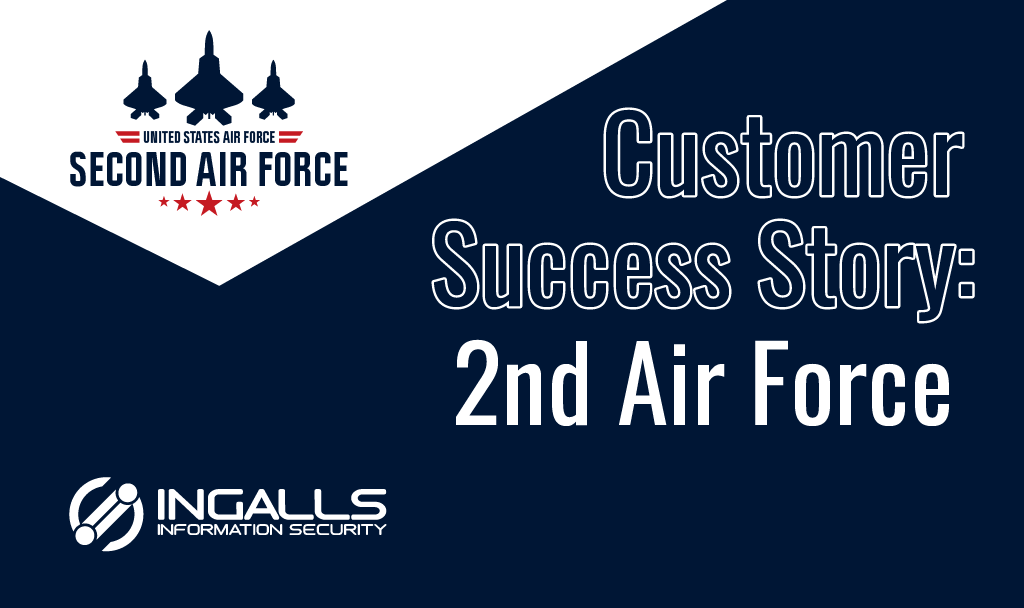 UNITED STATES AIR FORCE
SECOND AIR FORCE

Customer Success Story: 2nd Air Force

INGALLS
INFORMATION SECURITY